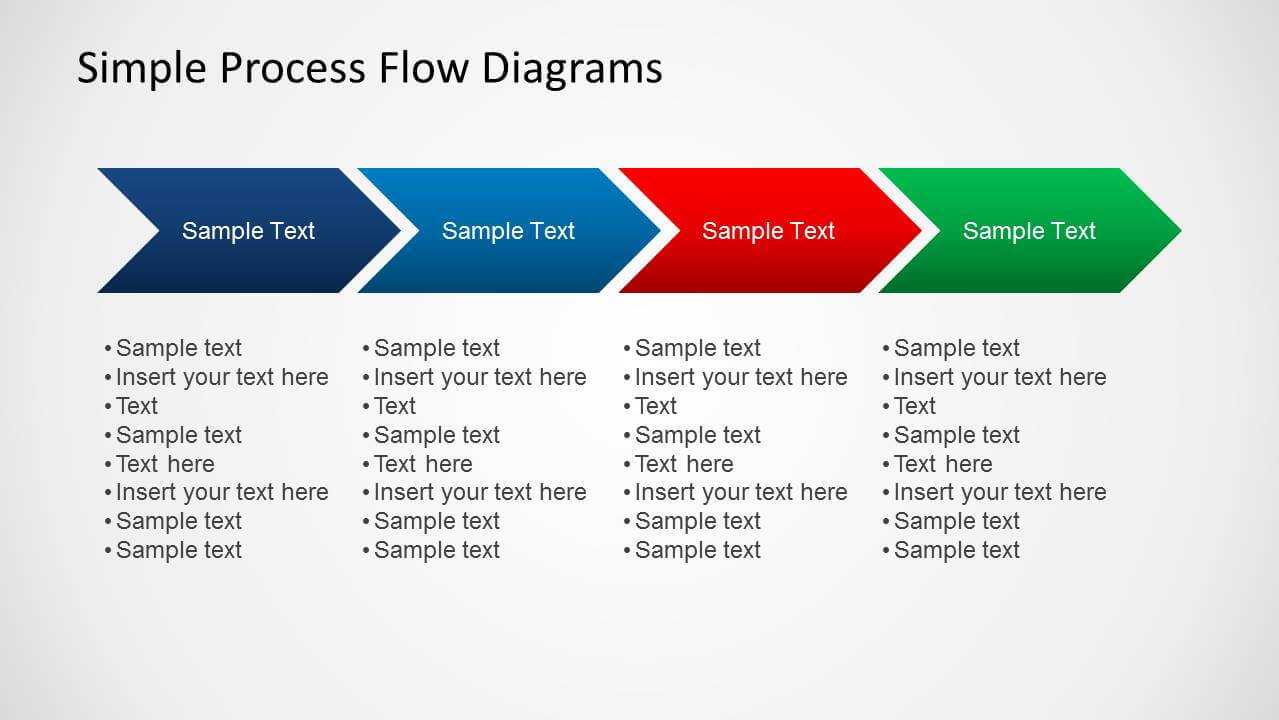 Simple Process Flow Diagrams

Sample Text

Sample Text

Sample Text

Sample Text

• Sample text
• Insert your text here
• Text
• Sample text
• Text here
• Insert your text here
• Sample text
• Sample text

• Sample text
• Insert your text here
• Text
• Sample text
• Text here
• Insert your text here
• Sample text
• Sample text

• Sample text
• Insert your text here
• Text
• Sample text
• Text here
• Insert your text here
• Sample text
• Sample text

• Sample text
• Insert your text here
• Text
• Sample text
• Text here
• Insert your text here
• Sample text
• Sample text